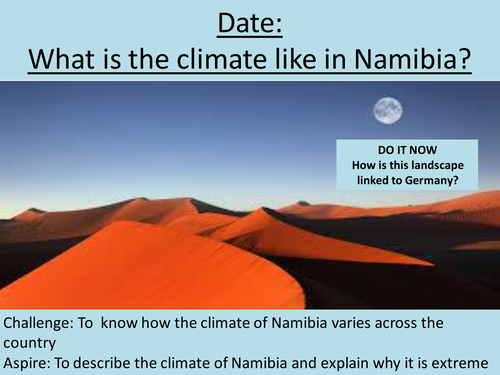 Date:
What is the climate like in Namibia?

DO IT NOW
How is this landscape linked to Germany?

Challenge: To know how the climate of Namibia varies across the country
Aspire: To describe the climate of Namibia and explain why it is extreme